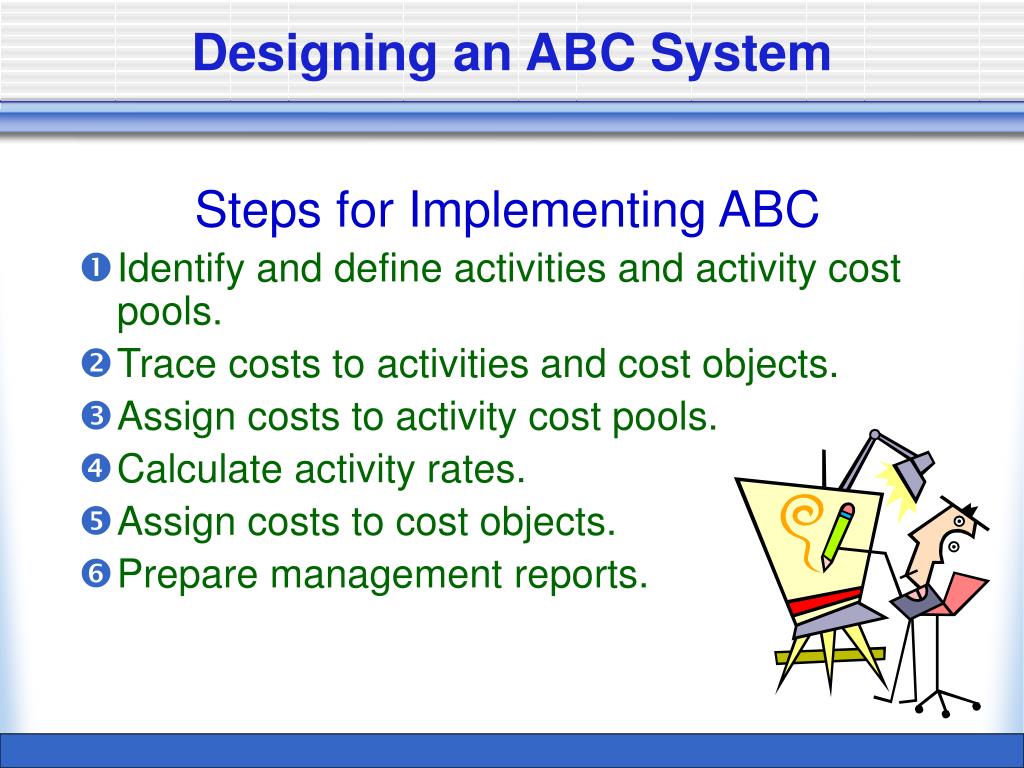 Designing an ABC System

Steps for Implementing ABC

❶ Identify and define activities and activity cost pools.

❷ Trace costs to activities and cost objects.

❸ Assign costs to activity cost pools.

❹ Calculate activity rates.

❺ Assign costs to cost objects.

❻ Prepare management reports.